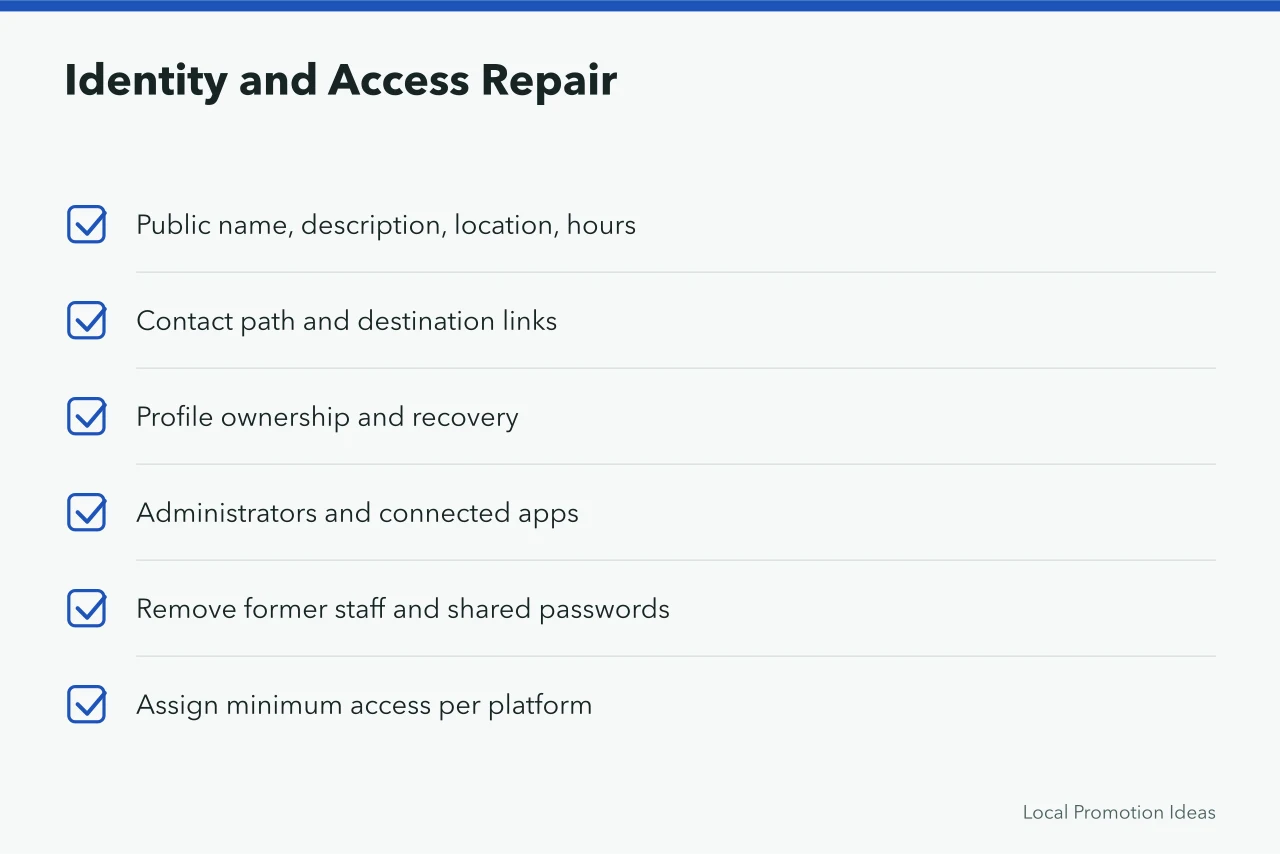 Identity and Access Repair

☑ Public name, description, location, hours

☑ Contact path and destination links

☑ Profile ownership and recovery

☑ Administrators and connected apps

☑ Remove former staff and shared passwords

☑ Assign minimum access per platform

Local Promotion Ideas